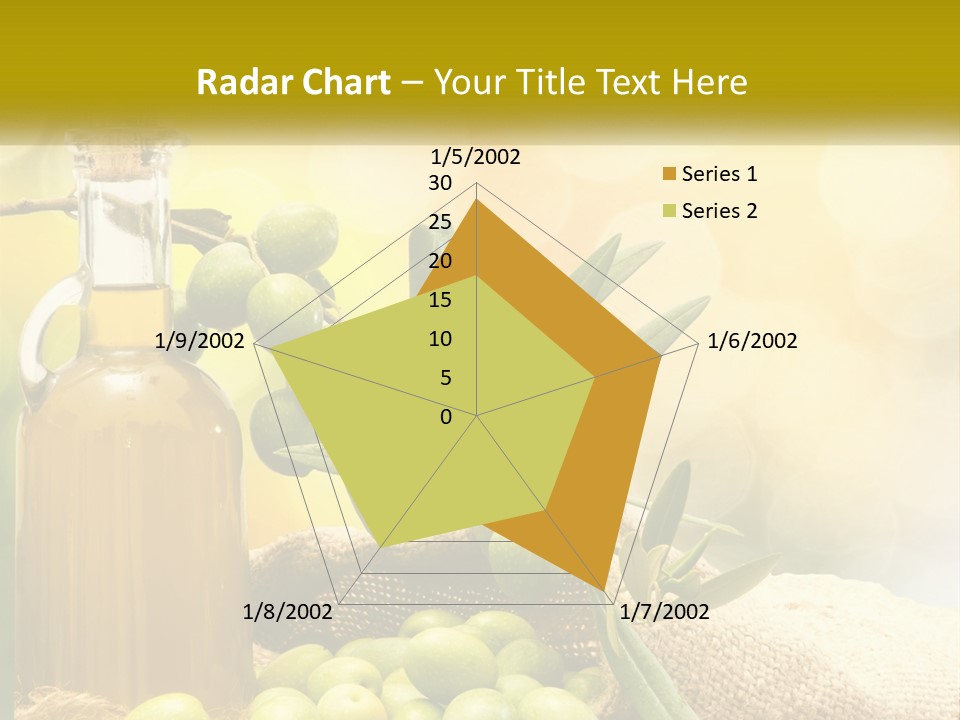 Radar Chart – Your Title Text Here

1/5/2002
30
25
20
15
10
5
0
1/6/2002
1/7/2002
1/8/2002
1/9/2002

Series 1
Series 2